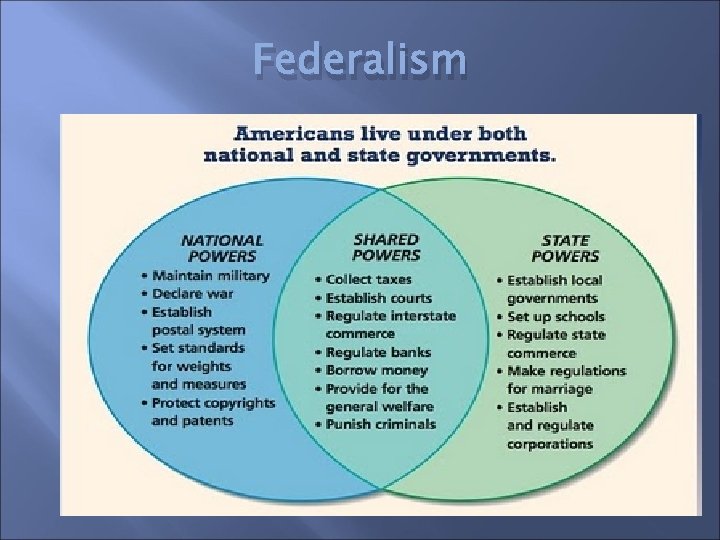 Federalism

Americans live under both national and state governments.

NATIONAL POWERS
• Maintain military
• Declare war
• Establish postal system
• Set standards for weights and measures
• Protect copyrights and patents

SHARED POWERS
• Collect taxes
• Establish courts
• Regulate interstate commerce
• Regulate banks
• Borrow money
• Provide for the general welfare
• Punish criminals

STATE POWERS
• Establish local governments
• Set up schools
• Regulate state commerce
• Make regulations for marriage
• Establish and regulate corporations